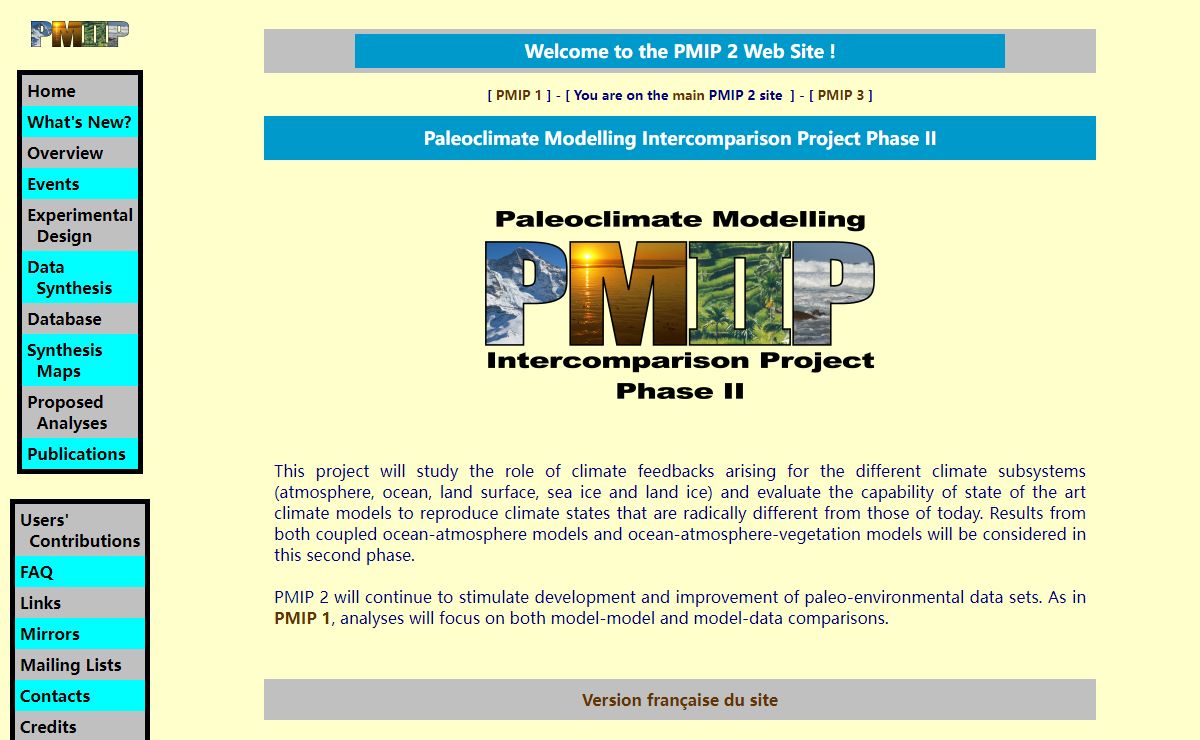 PMIP

Home
What's New?
Overview
Events
Experimental Design
Data Synthesis
Database
Synthesis Maps
Proposed Analyses
Publications

Users' Contributions
FAQ
Links
Mirrors
Mailing Lists
Contacts
Credits

Welcome to the PMIP 2 Web Site !

[ PMIP 1 ] - [ You are on the main PMIP 2 site ] - [ PMIP 3 ]

Paleoclimate Modelling Intercomparison Project Phase II

Paleoclimate Modelling
PMIP
Intercomparison Project
Phase II

This project will study the role of climate feedbacks arising for the different climate subsystems (atmosphere, ocean, land surface, sea ice and land ice) and evaluate the capability of state of the art climate models to reproduce climate states that are radically different from those of today. Results from both coupled ocean-atmosphere models and ocean-atmosphere-vegetation models will be considered in this second phase.

PMIP 2 will continue to stimulate development and improvement of paleo-environmental data sets. As in PMIP 1, analyses will focus on both model-model and model-data comparisons.

Version française du site